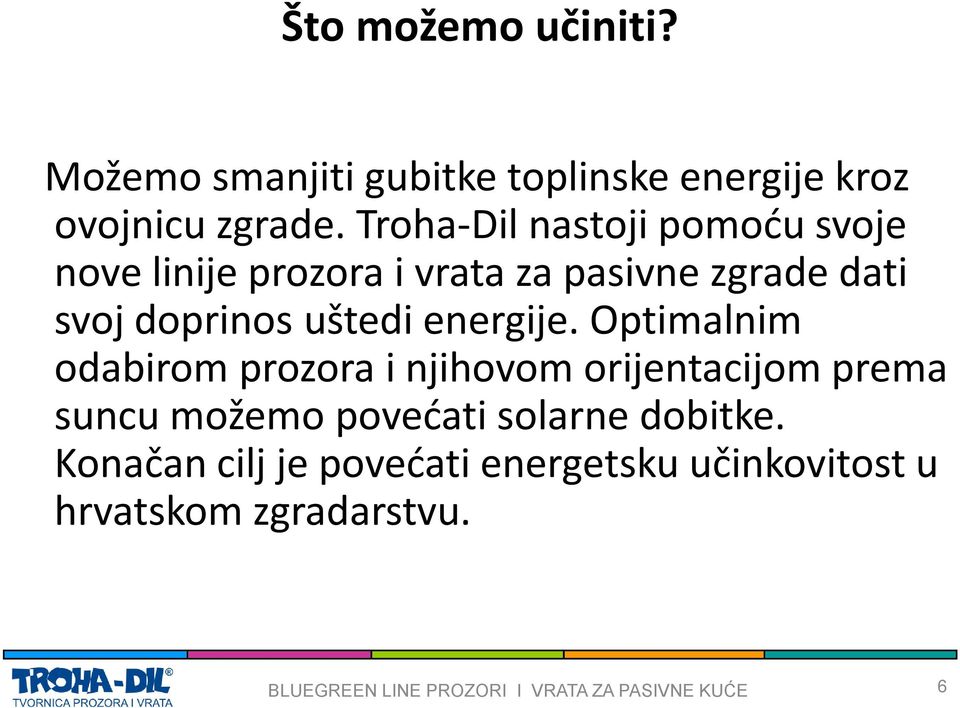 Što možemo učiniti?

Možemo smanjiti gubitke toplinske energije kroz ovojnicu zgrade. Troha-Dil nastoji pomoću svoje nove linije prozora i vrata za pasivne zgrade dati svoj doprinos uštedi energije. Optimalnim odabirom prozora i njihovom orijentacijom prema suncu možemo povećati solarne dobitke. Konačan cilj je povećati energetsku učinkovitost u hrvatskom zgradarstvu.

TROHA-DIL®
TVORNICA PROZORA I VRATA

BLUEGREEN LINE PROZORI I VRATA ZA PASIVNE KUĆE

6